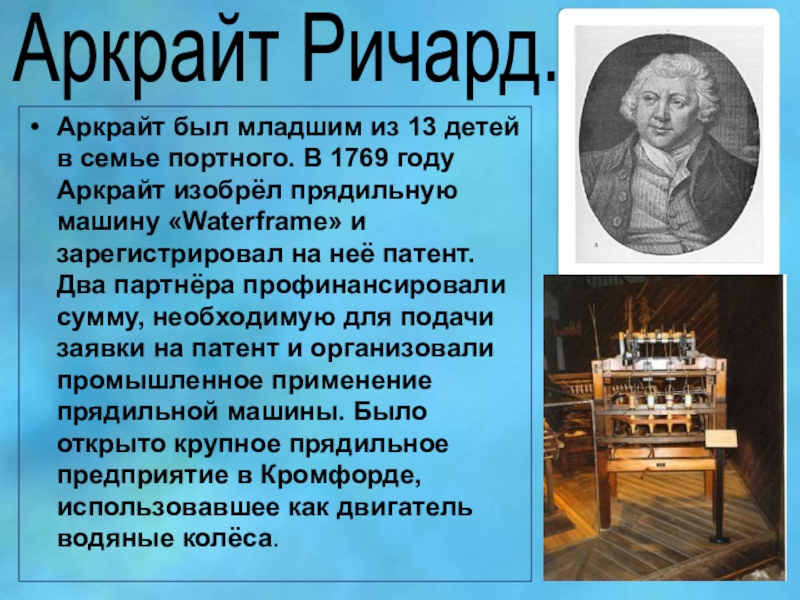 Аркрайт Ричард.

• Аркрайт был младшим из 13 детей в семье портного. В 1769 году Аркрайт изобрёл прядильную машину «Waterframe» и зарегистрировал на неё патент. Два партнёра профинансировали сумму, необходимую для подачи заявки на патент и организовали промышленное применение прядильной машины. Было открыто крупное прядильное предприятие в Кромфорде, использовавшее как двигатель водяные колёса.